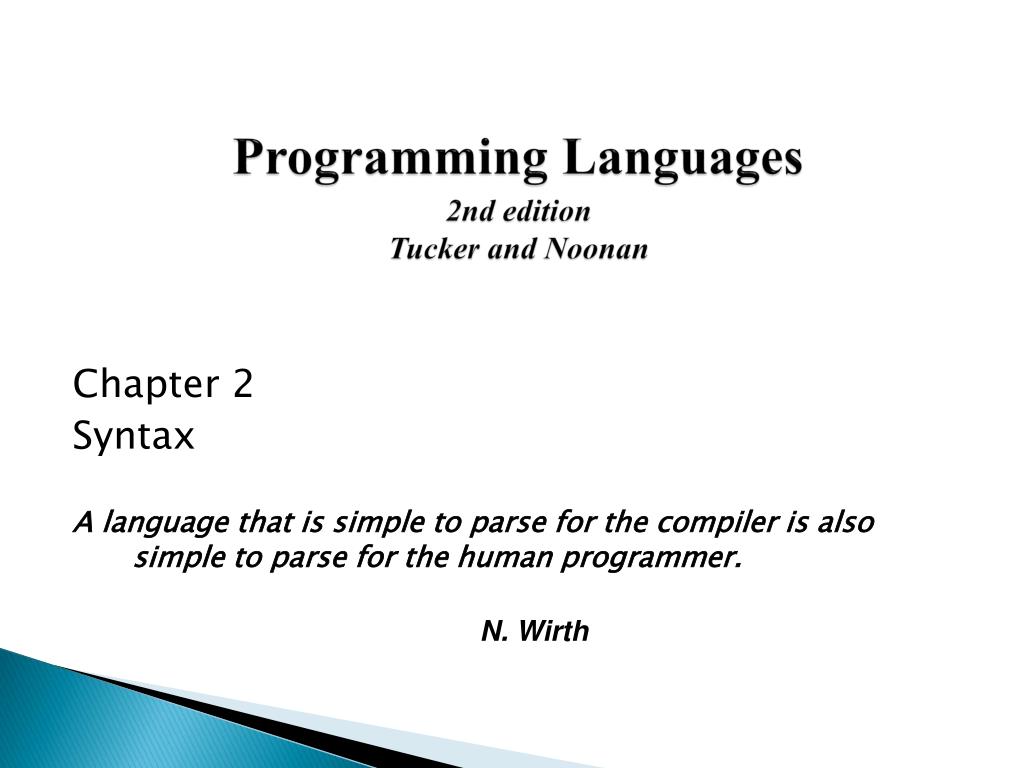 Programming Languages
2nd edition
Tucker and Noonan

Chapter 2
Syntax

A language that is simple to parse for the compiler is also simple to parse for the human programmer.

N. Wirth